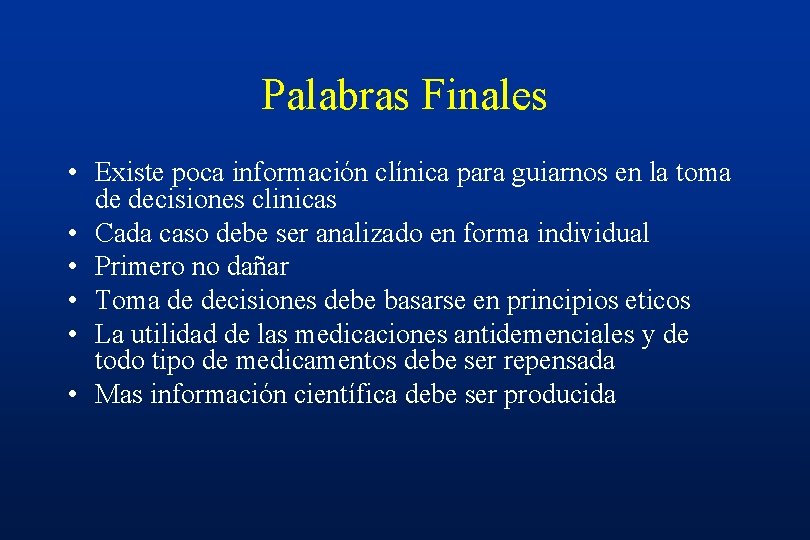 Palabras Finales

• Existe poca información clínica para guiarnos en la toma de decisiones clinicas
• Cada caso debe ser analizado en forma individual
• Primero no dañar
• Toma de decisiones debe basarse en principios eticos
• La utilidad de las medicaciones antidemenciales y de todo tipo de medicamentos debe ser repensada
• Mas información científica debe ser producida